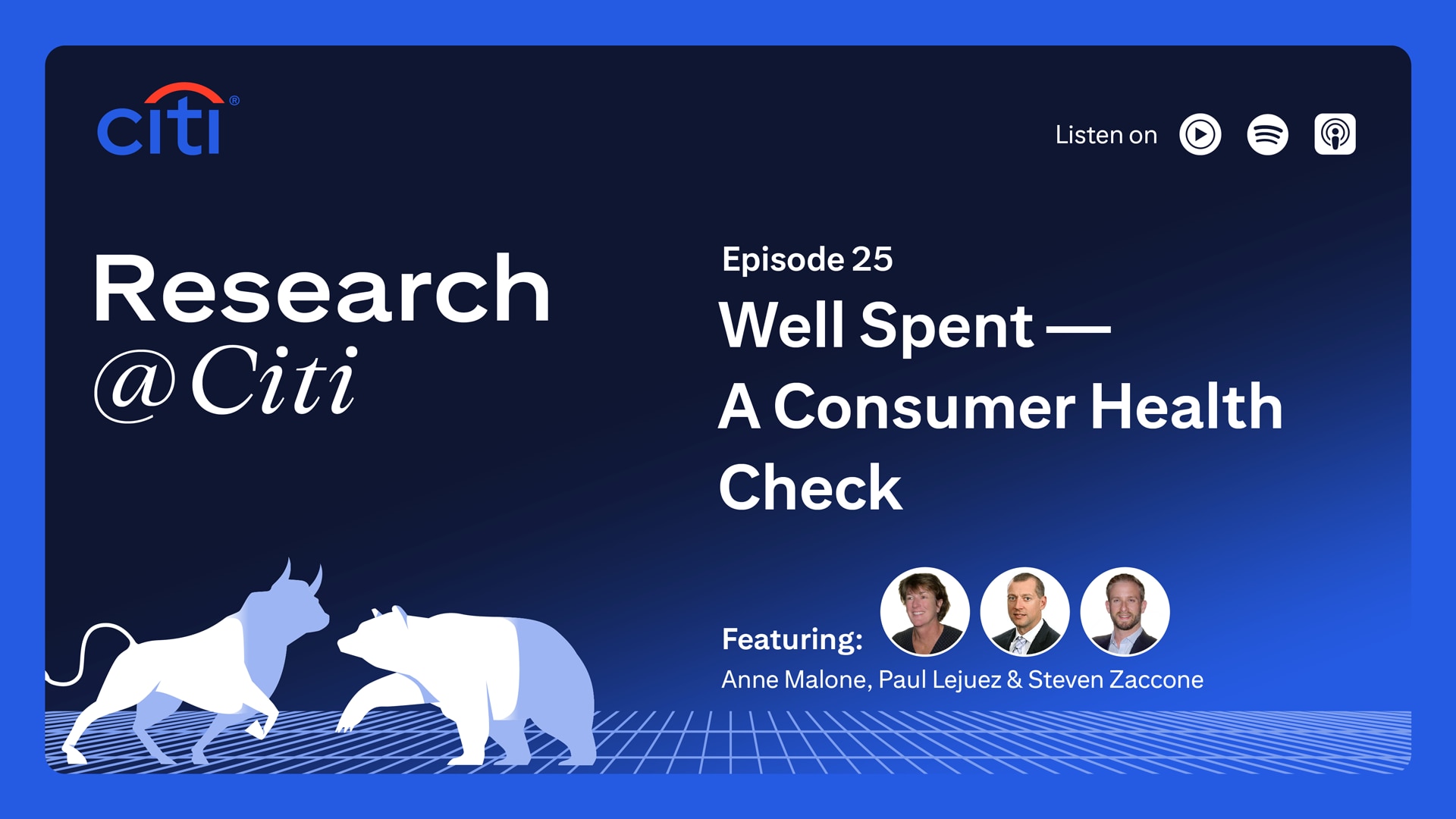 citi®

Listen on

Research
@Citi

Episode 25
Well Spent —
A Consumer Health Check

Featuring:
Anne Malone, Paul Lejuez & Steven Zaccone